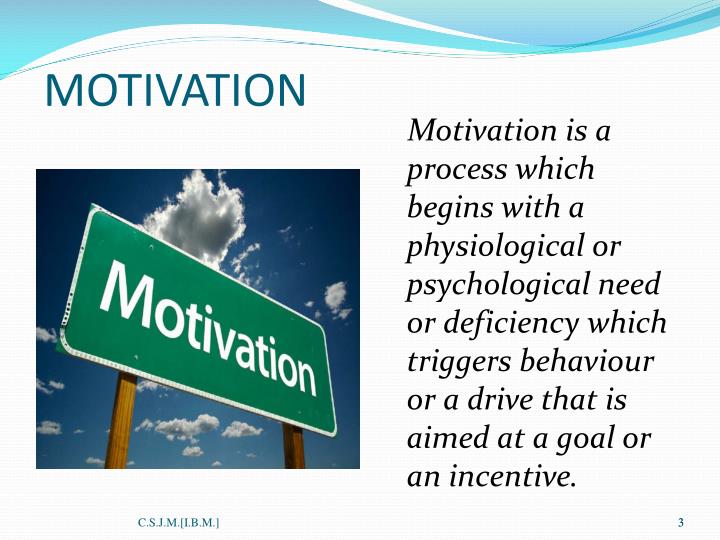 MOTIVATION

Motivation

Motivation is a process which begins with a physiological or psychological need or deficiency which triggers behaviour or a drive that is aimed at a goal or an incentive.

C.S.J.M.[I.B.M.]

3